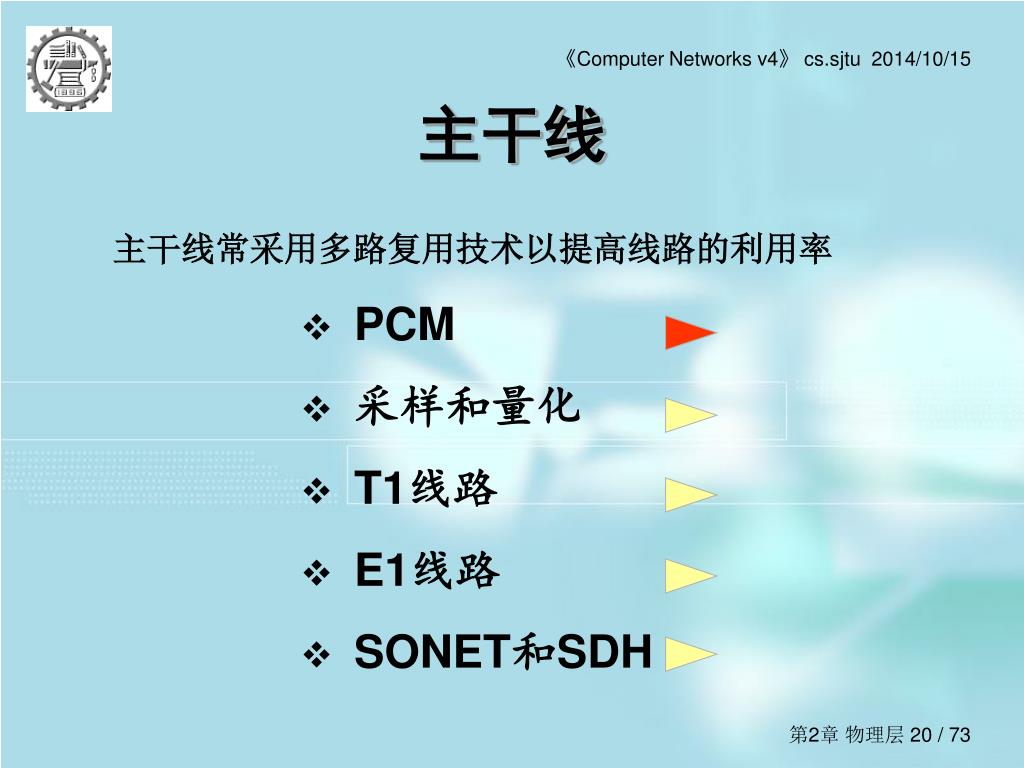 《Computer Networks v4》 cs.sjtu 2014/10/15

主干线

主干线常采用多路复用技术以提高线路的利用率

❖ PCM
❖ 采样和量化
❖ T1线路
❖ E1线路
❖ SONET和SDH

第2章 物理层 20 / 73